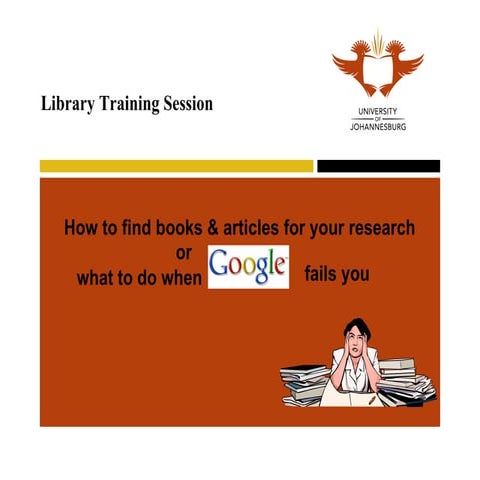 Library Training Session

UNIVERSITY
OF
JOHANNESBURG

How to find books & articles for your research
or
what to do when Google fails you